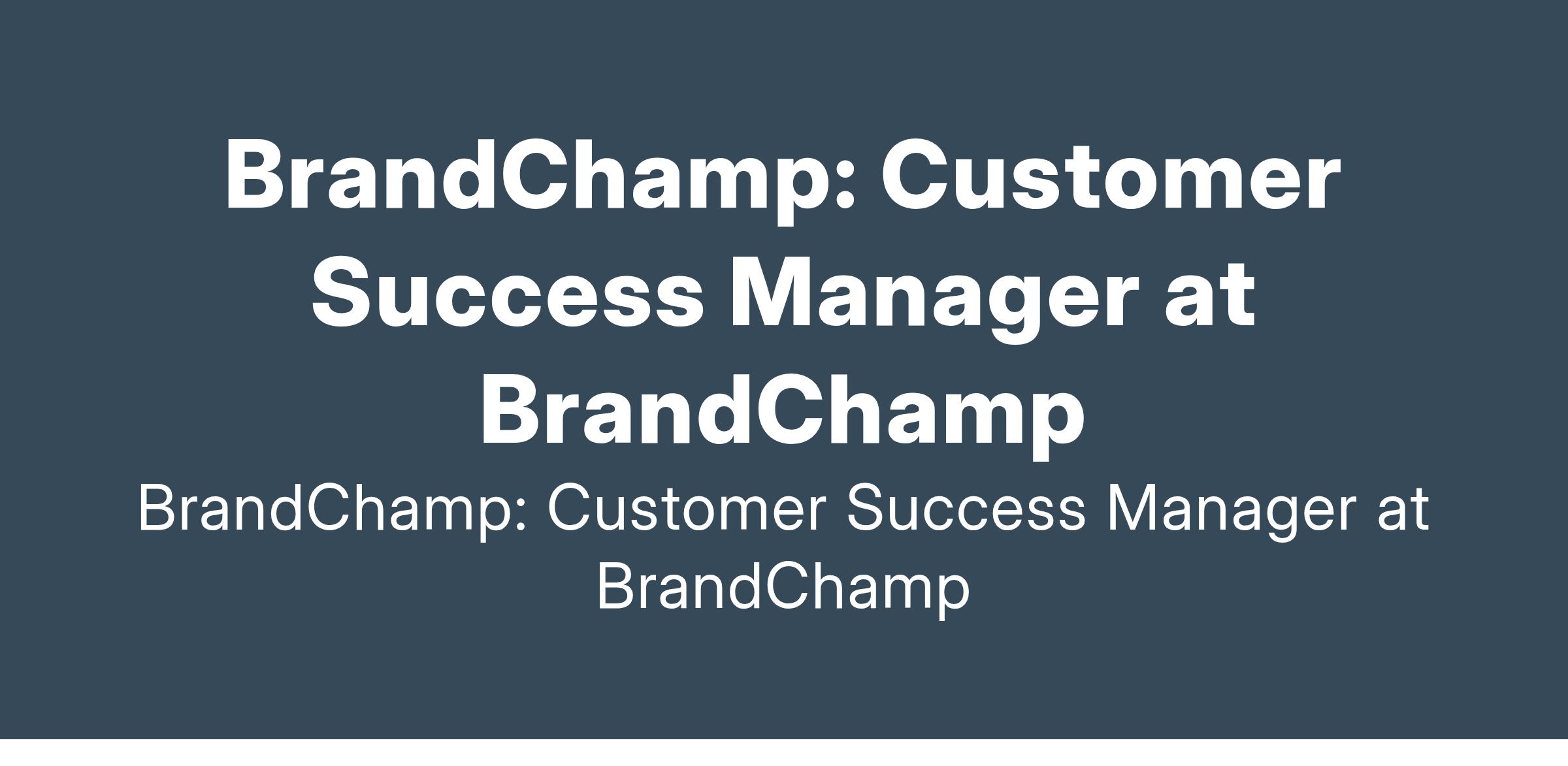 BrandChamp: Customer Success Manager at BrandChamp

BrandChamp: Customer Success Manager at BrandChamp